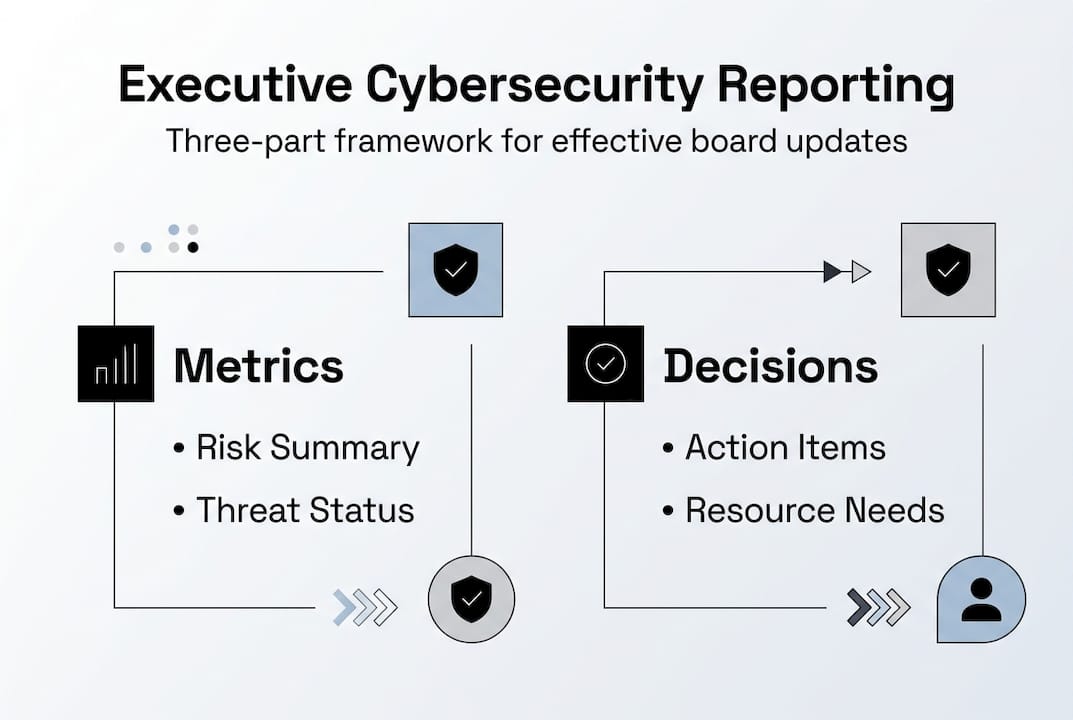 Executive Cybersecurity Reporting

Three-part framework for effective board updates

Metrics

• Risk Summary

• Threat Status

Decisions

• Action Items

• Resource Needs